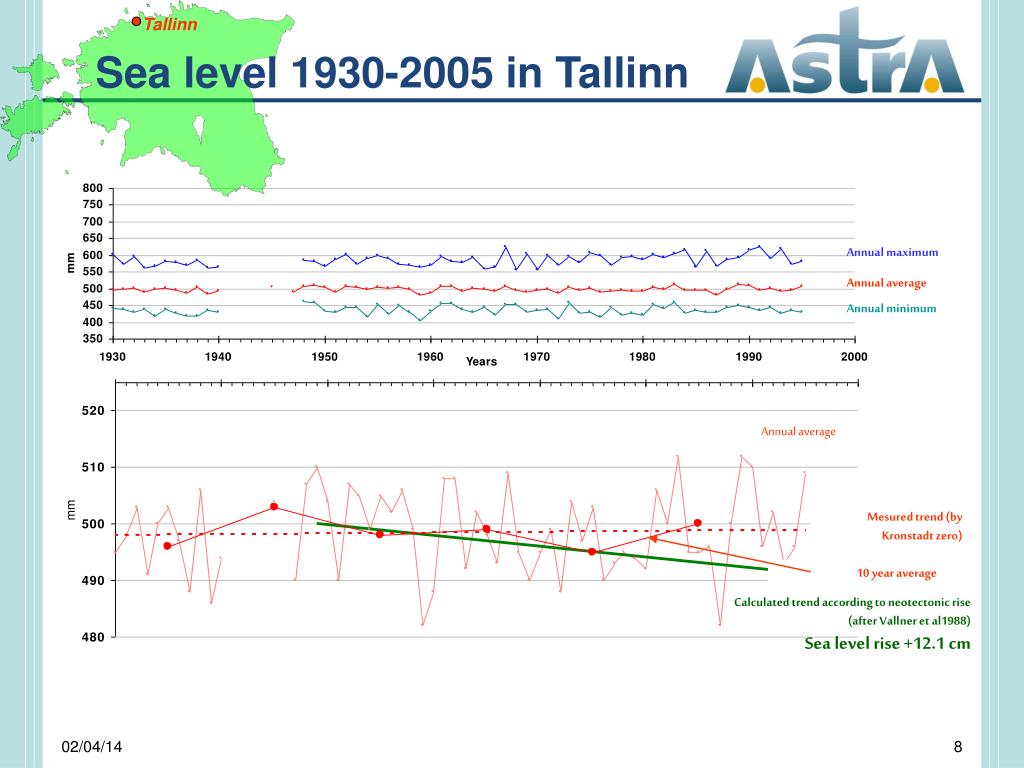 Tallinn

Sea level 1930-2005 in Tallinn

AstrA

800
750
700
650
600
550
500
450
400
350

mm

Annual maximum
Annual average
Annual minimum

1930 1940 1950 1960 1970 1980 1990 2000
Years

520
510
500
490
480

mm

Annual average

Mesured trend (by Kronstadt zero)

10 year average

Calculated trend according to neotectonic rise (after Vallner et al1988)

Sea level rise +12.1 cm

02/04/14

8